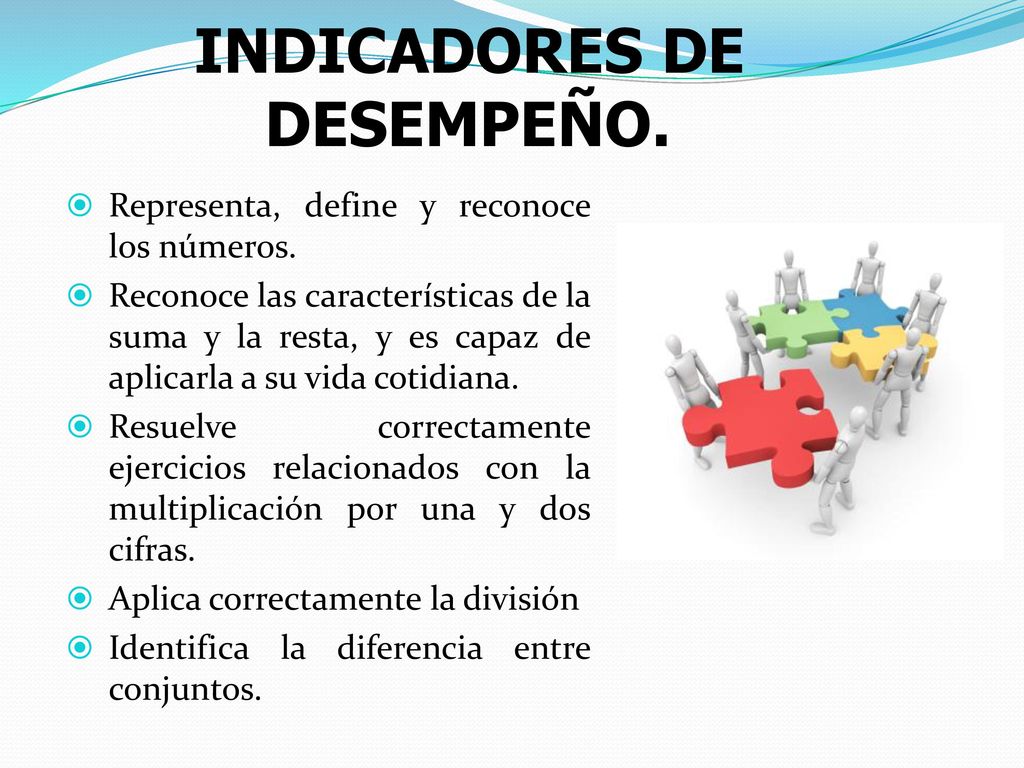 INDICADORES DE DESEMPEÑO.

Representa, define y reconoce los números.

Reconoce las características de la suma y la resta, y es capaz de aplicarla a su vida cotidiana.

Resuelve correctamente ejercicios relacionados con la multiplicación por una y dos cifras.

Aplica correctamente la división

Identifica la diferencia entre conjuntos.